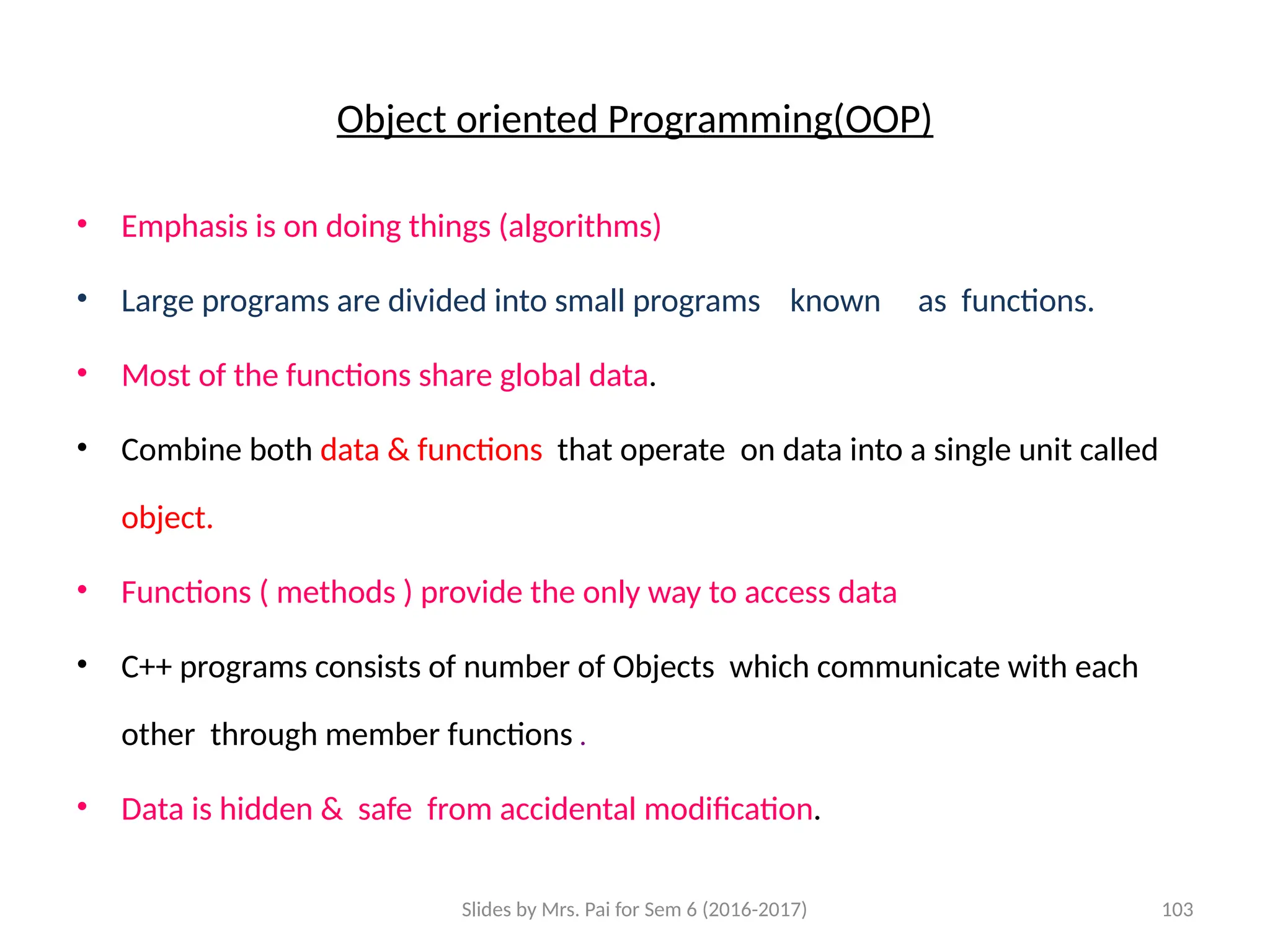 Object oriented Programming(OOP)

• Emphasis is on doing things (algorithms)

• Large programs are divided into small programs known as functions.

• Most of the functions share global data.

• Combine both data & functions that operate on data into a single unit called object.

• Functions ( methods ) provide the only way to access data

• C++ programs consists of number of Objects which communicate with each other through member functions .

• Data is hidden & safe from accidental modification.

Slides by Mrs. Pai for Sem 6 (2016-2017)

103